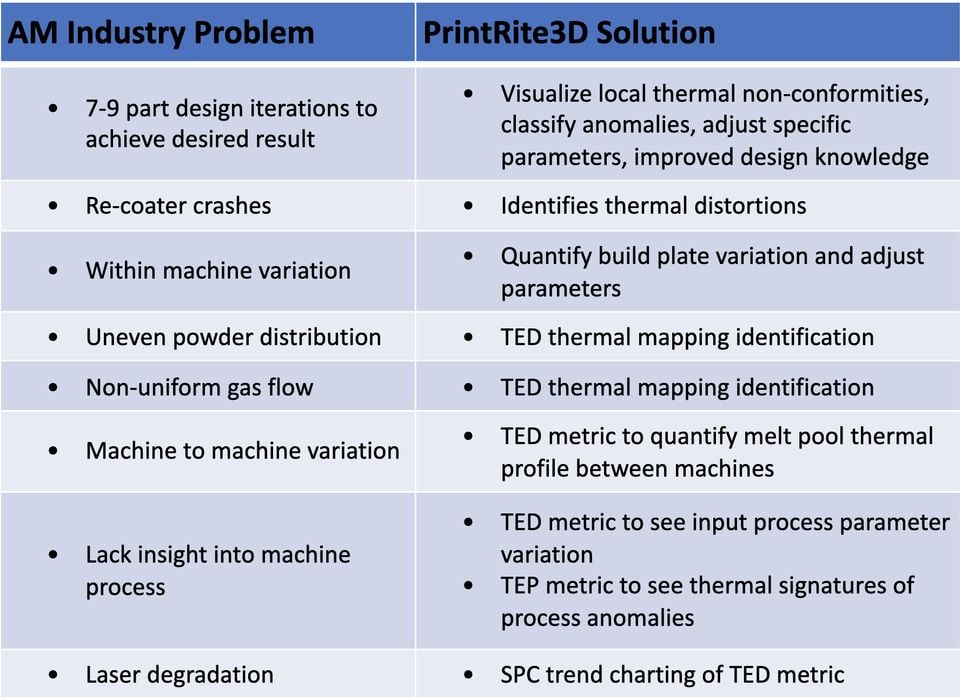 | AM Industry Problem | PrintRite3D Solution |
|---|---|
| • 7-9 part design iterations to achieve desired result | • Visualize local thermal non-conformities, classify anomalies, adjust specific parameters, improved design knowledge |
| • Re-coater crashes | • Identifies thermal distortions |
| • Within machine variation | • Quantify build plate variation and adjust parameters |
| • Uneven powder distribution | • TED thermal mapping identification |
| • Non-uniform gas flow | • TED thermal mapping identification |
| • Machine to machine variation | • TED metric to quantify melt pool thermal profile between machines |
| • Lack insight into machine process | • TED metric to see input process parameter variation • TEP metric to see thermal signatures of process anomalies |
| • Laser degradation | • SPC trend charting of TED metric |